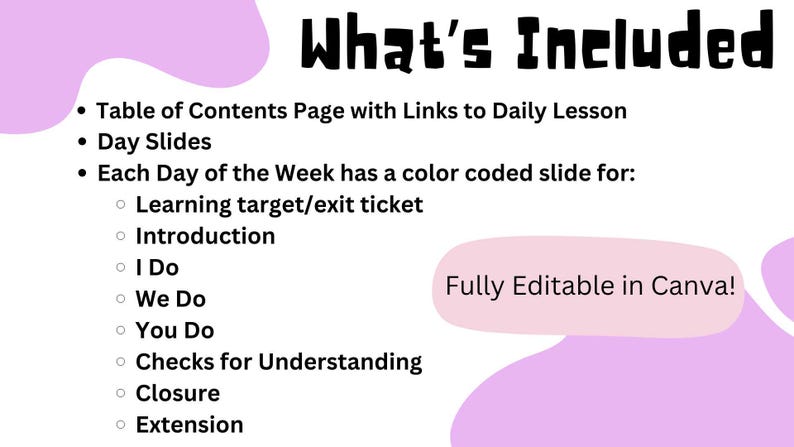 What's Included

- Table of Contents Page with Links to Daily Lesson
- Day Slides
- Each Day of the Week has a color coded slide for:
  - Learning target/exit ticket
  - Introduction
  - I Do
  - We Do
  - You Do
  - Checks for Understanding
  - Closure
  - Extension

Fully Editable in Canva!